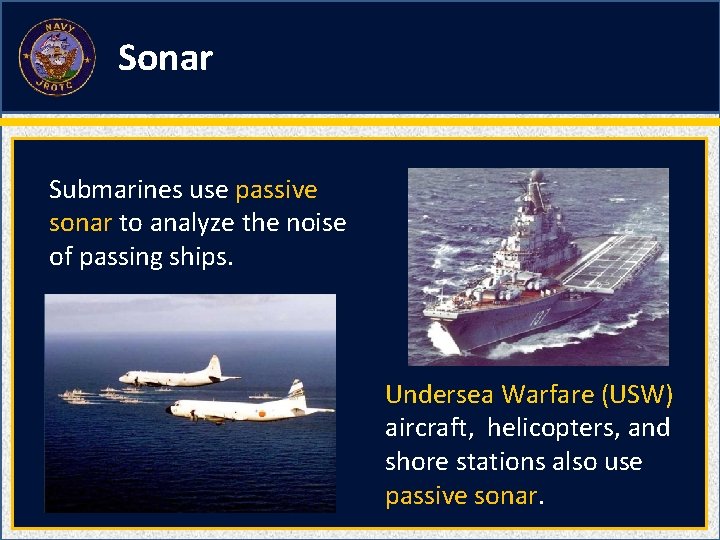 NAVY
JROTC

Sonar

Submarines use passive sonar to analyze the noise of passing ships.

Undersea Warfare (USW) aircraft, helicopters, and shore stations also use passive sonar.